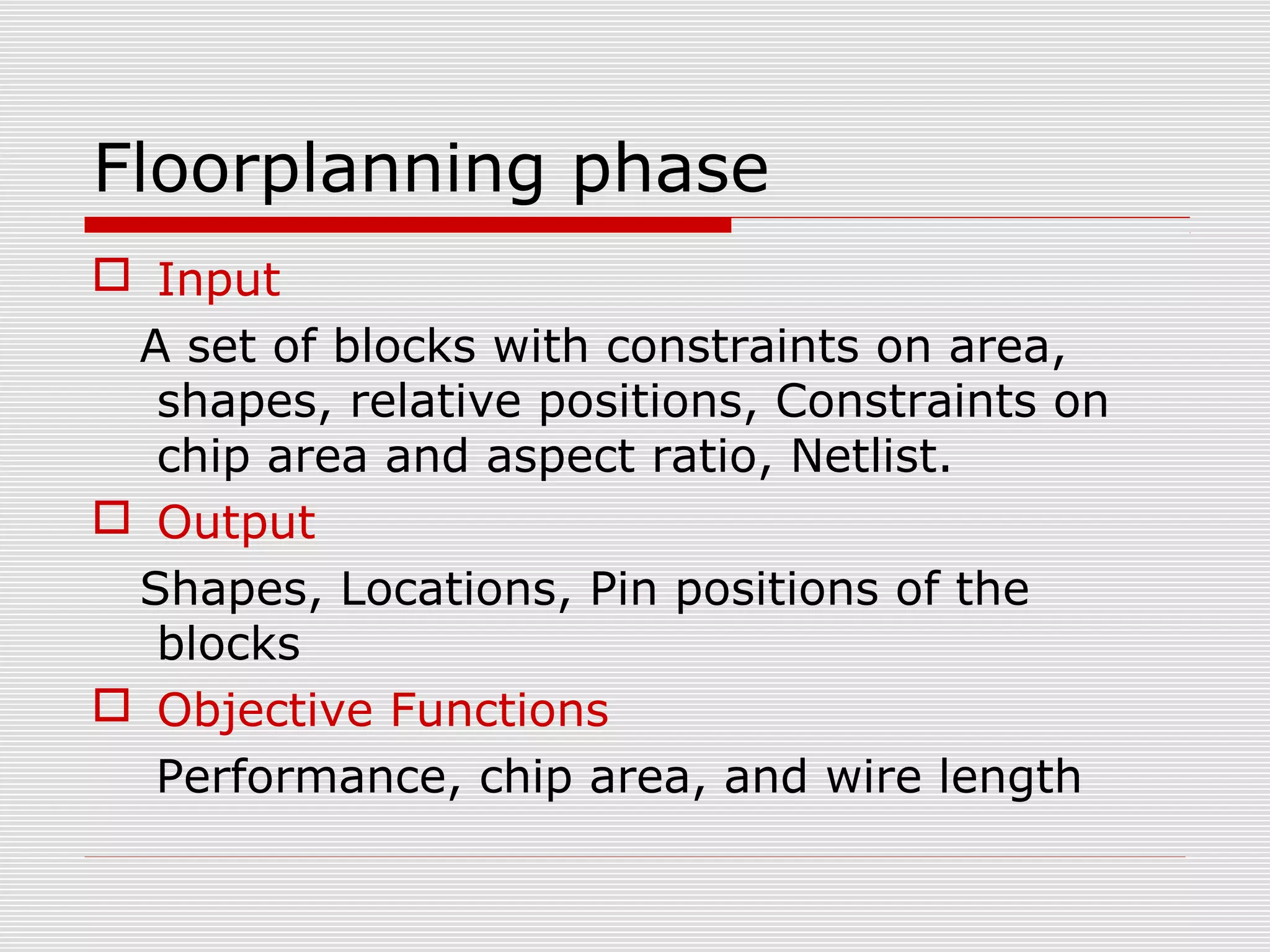 Floorplanning phase

Input

A set of blocks with constraints on area, shapes, relative positions, Constraints on chip area and aspect ratio, Netlist.

Output

Shapes, Locations, Pin positions of the blocks

Objective Functions

Performance, chip area, and wire length